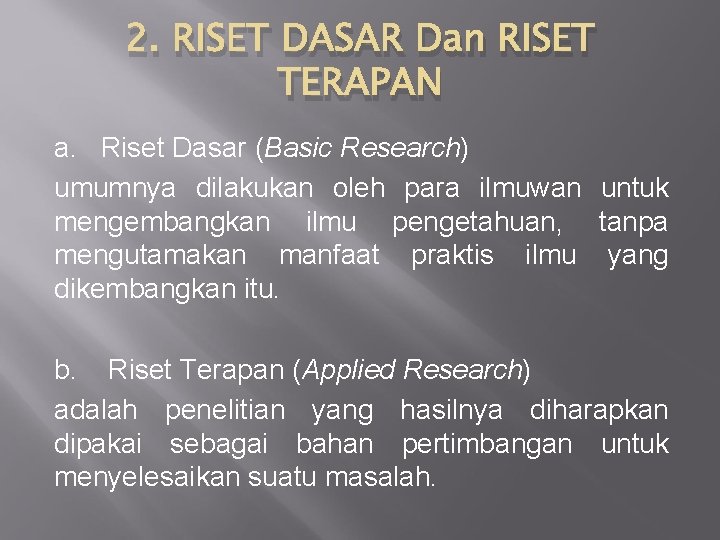 2. RISET DASAR Dan RISET TERAPAN

a. Riset Dasar (Basic Research)

umumnya dilakukan oleh para ilmuwan untuk mengembangkan ilmu pengetahuan, tanpa mengutamakan manfaat praktis ilmu yang dikembangkan itu.

b. Riset Terapan (Applied Research)

adalah penelitian yang hasilnya diharapkan dipakai sebagai bahan pertimbangan untuk menyelesaikan suatu masalah.